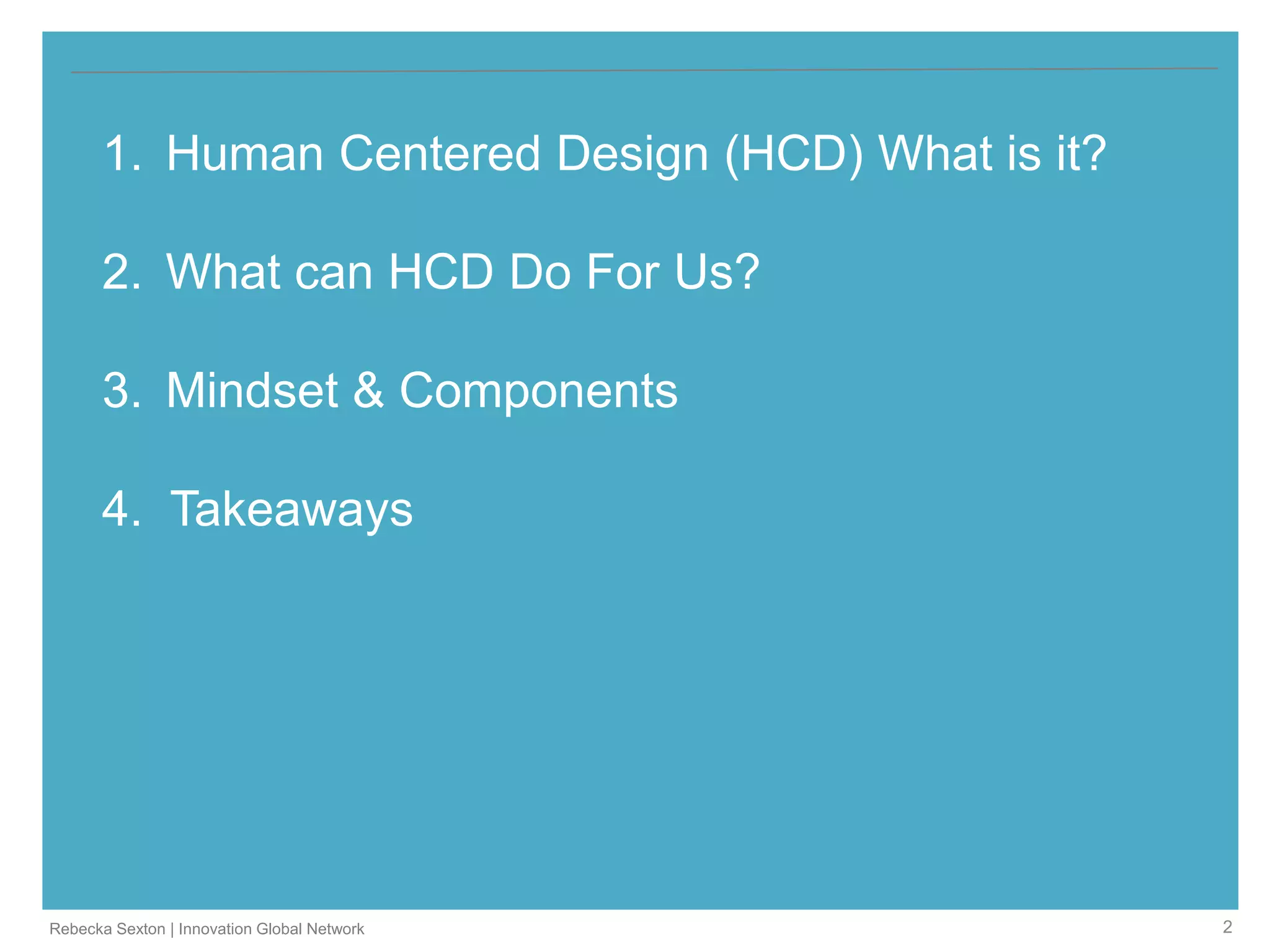 1. Human Centered Design (HCD) What is it?

2. What can HCD Do For Us?

3. Mindset & Components

4. Takeaways

Rebecka Sexton | Innovation Global Network

2